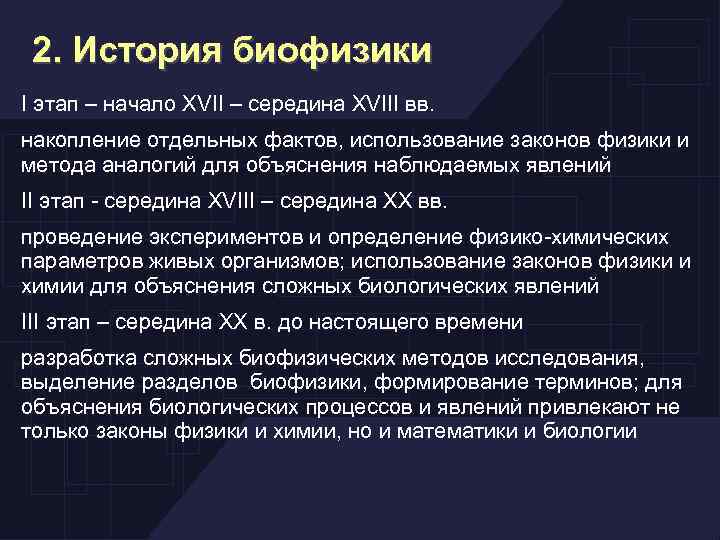 2. История биофизики

I этап – начало XVII – середина XVIII вв.

накопление отдельных фактов, использование законов физики и метода аналогий для объяснения наблюдаемых явлений

II этап - середина XVIII – середина XX вв.

проведение экспериментов и определение физико-химических параметров живых организмов; использование законов физики и химии для объяснения сложных биологических явлений

III этап – середина XX в. до настоящего времени

разработка сложных биофизических методов исследования, выделение разделов биофизики, формирование терминов; для объяснения биологических процессов и явлений привлекают не только законы физики и химии, но и математики и биологии